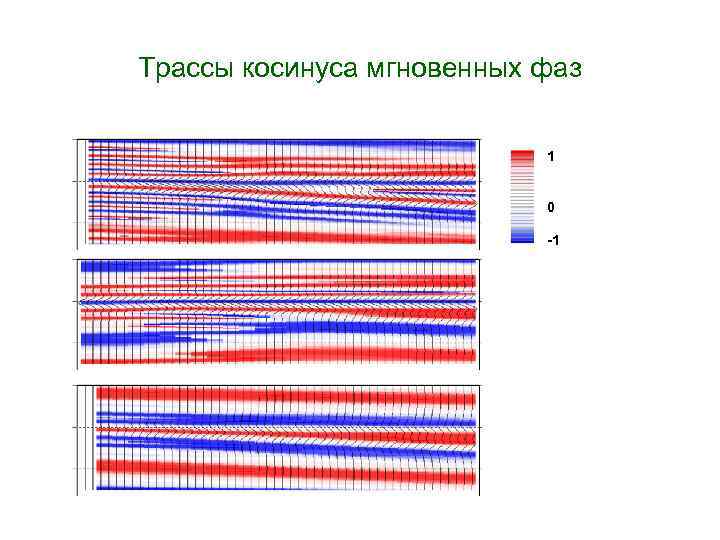 Трассы косинуса мгновенных фаз

1

0

-1